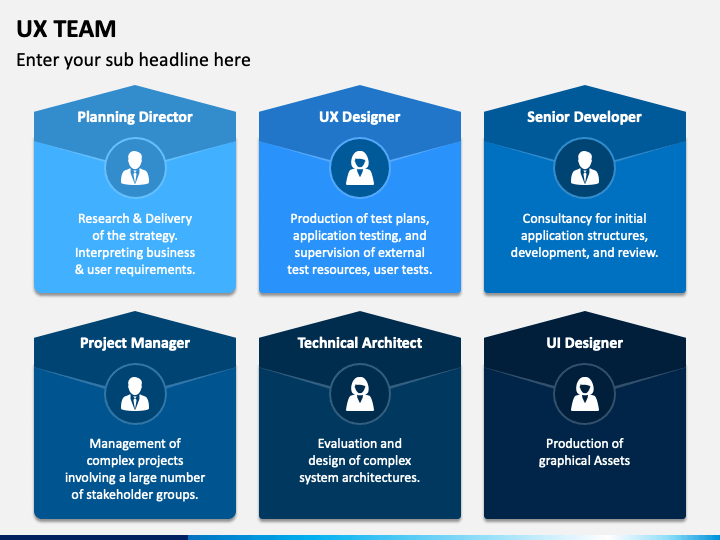 UX TEAM

Enter your sub headline here

Planning Director

Research & Delivery of the strategy. Interpreting business & user requirements.

UX Designer

Production of test plans, application testing, and supervision of external test resources, user tests.

Senior Developer

Consultancy for initial application structures, development, and review.

Project Manager

Management of complex projects involving a large number of stakeholder groups.

Technical Architect

Evaluation and design of complex system architectures.

UI Designer

Production of graphical Assets